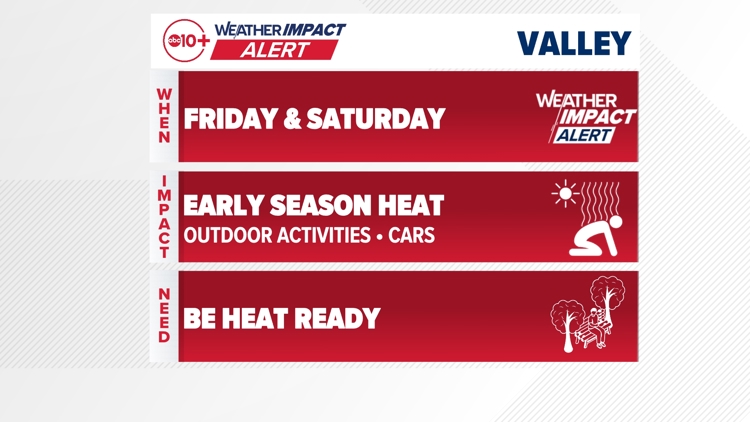 abc10+ WEATHER IMPACT ALERT

VALLEY

WHEN

FRIDAY & SATURDAY

WEATHER IMPACT ALERT

IMPACT

EARLY SEASON HEAT

OUTDOOR ACTIVITIES • CARS

NEED

BE HEAT READY